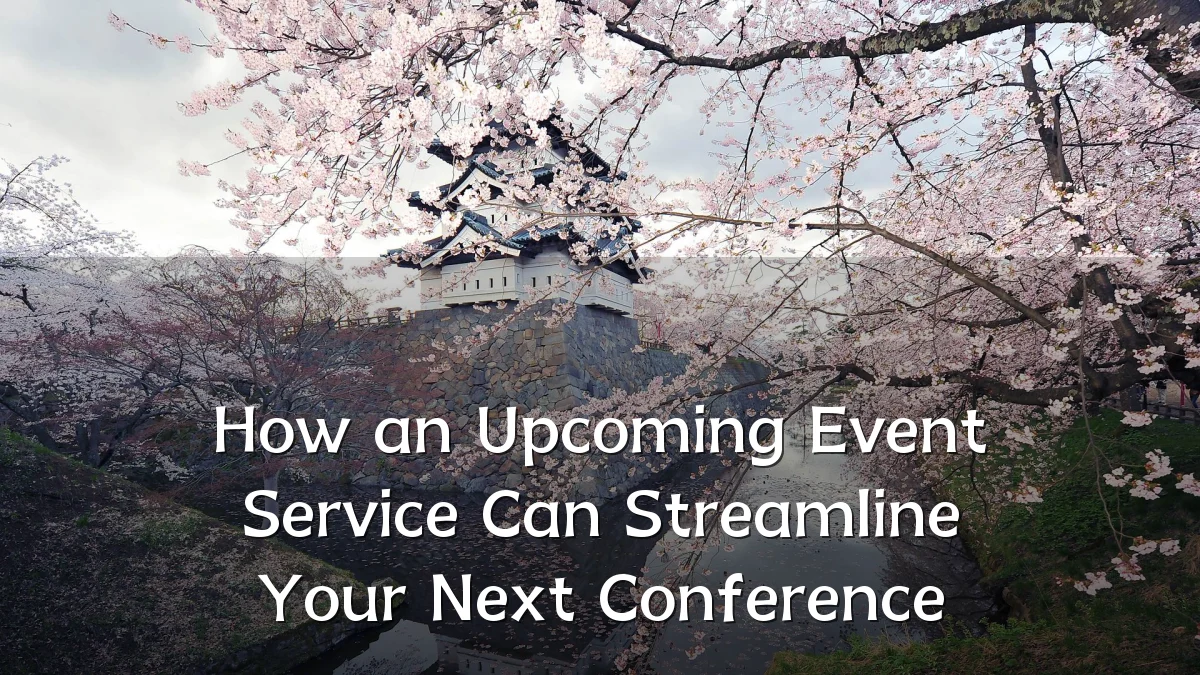 How an Upcoming Event Service Can Streamline Your Next Conference